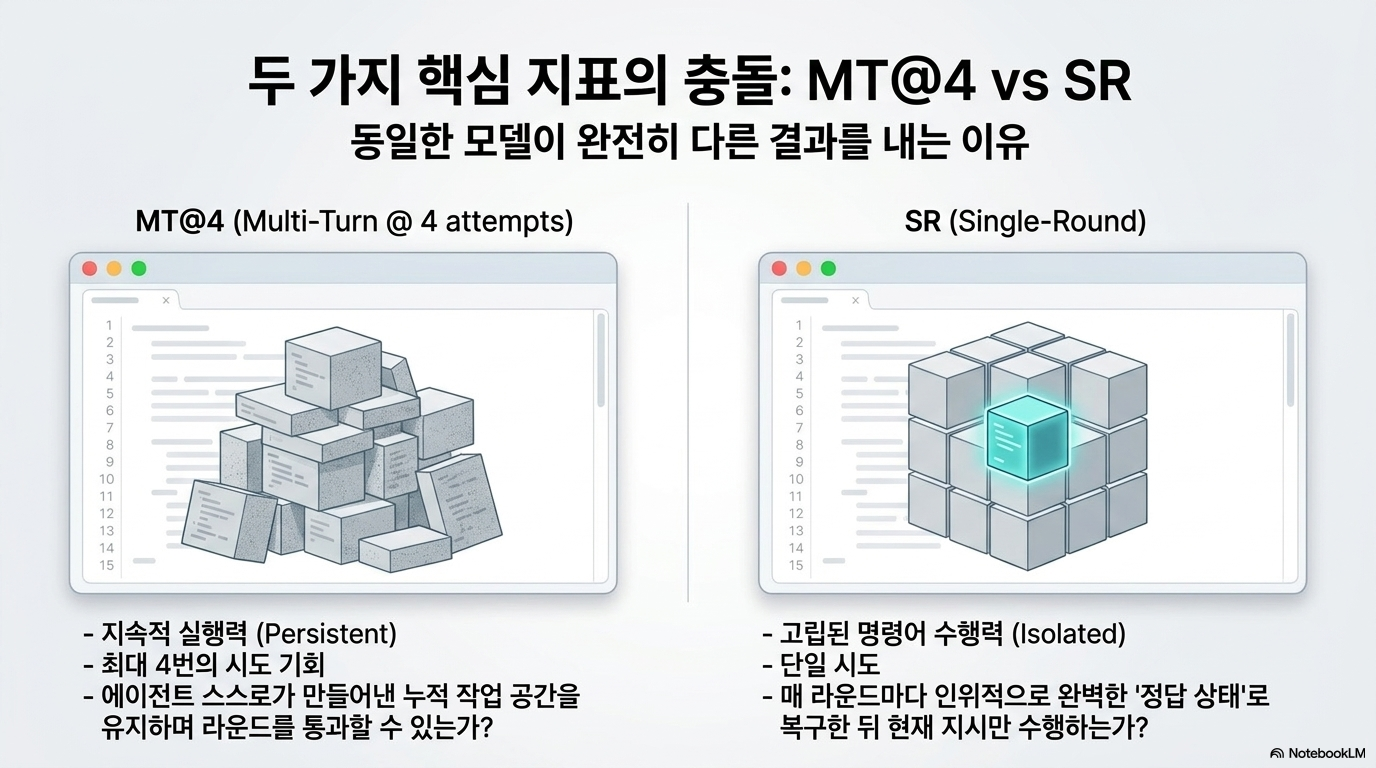 두 가지 핵심 지표의 충돌: MT@4 vs SR
동일한 모델이 완전히 다른 결과를 내는 이유

MT@4 (Multi-Turn @ 4 attempts)

1
2
3
4
5
6
7
8
9
10
11
12
13
14
15

- 지속적 실행력 (Persistent)
- 최대 4번의 시도 기회
- 에이전트 스스로가 만들어낸 누적 작업 공간을 유지하며 라운드를 통과할 수 있는가?

SR (Single-Round)

1
2
3
4
5
6
7
8
9
10
11
12
13
14
15

- 고립된 명령어 수행력 (Isolated)
- 단일 시도
- 매 라운드마다 인위적으로 완벽한 '정답 상태'로 복구한 뒤 현재 지시만 수행하는가?

NotebookLM